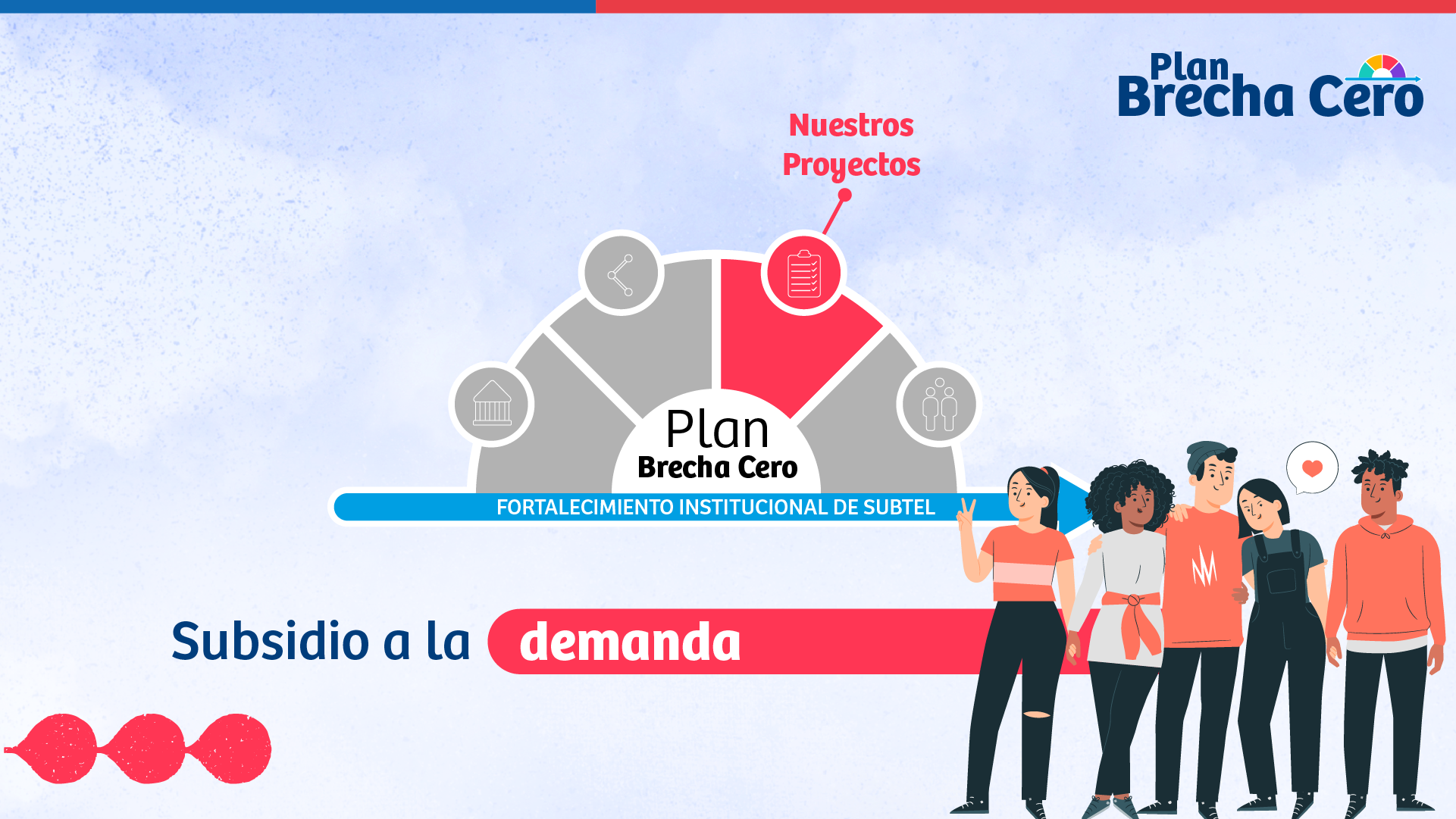 Plan Brecha Cero

Nuestros Proyectos

Plan Brecha Cero

FORTALECIMIENTO INSTITUCIONAL DE SUBTEL

Subsidio a la demanda